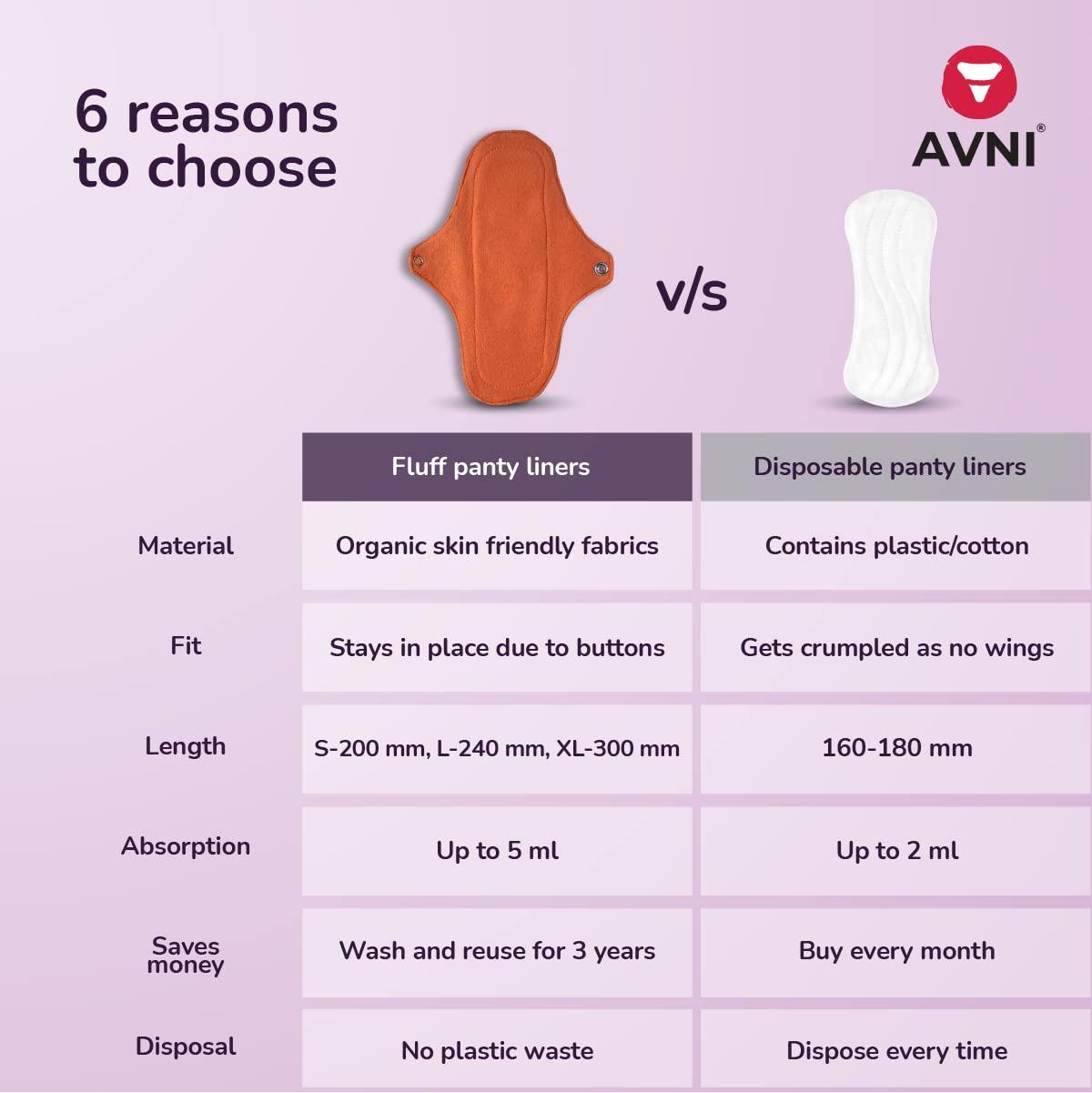 6 reasons to choose

AVNI®

v/s

| | Fluff panty liners | Disposable panty liners |
|---|---|---|
| Material | Organic skin friendly fabrics | Contains plastic/cotton |
| Fit | Stays in place due to buttons | Gets crumpled as no wings |
| Length | S-200 mm, L-240 mm, XL-300 mm | 160-180 mm |
| Absorption | Up to 5 ml | Up to 2 ml |
| Saves money | Wash and reuse for 3 years | Buy every month |
| Disposal | No plastic waste | Dispose every time |